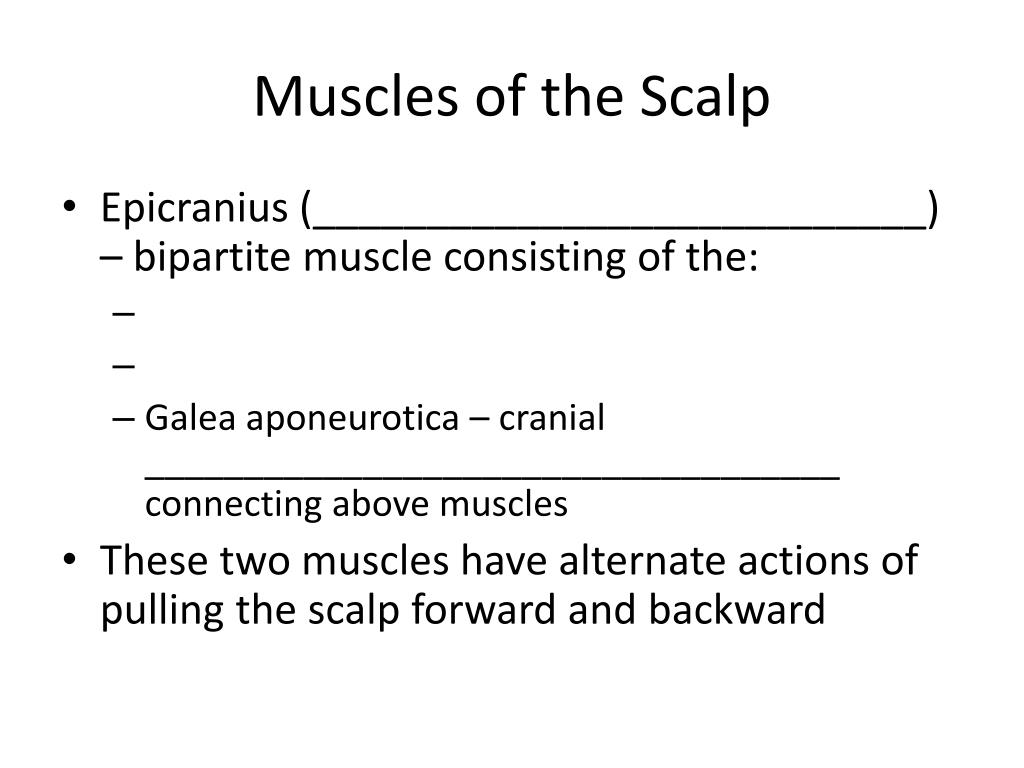 Muscles of the Scalp

• Epicranius (____________________________) – bipartite muscle consisting of the:
– 
– 
– Galea aponeurotica – cranial ____________________________________ connecting above muscles
• These two muscles have alternate actions of pulling the scalp forward and backward